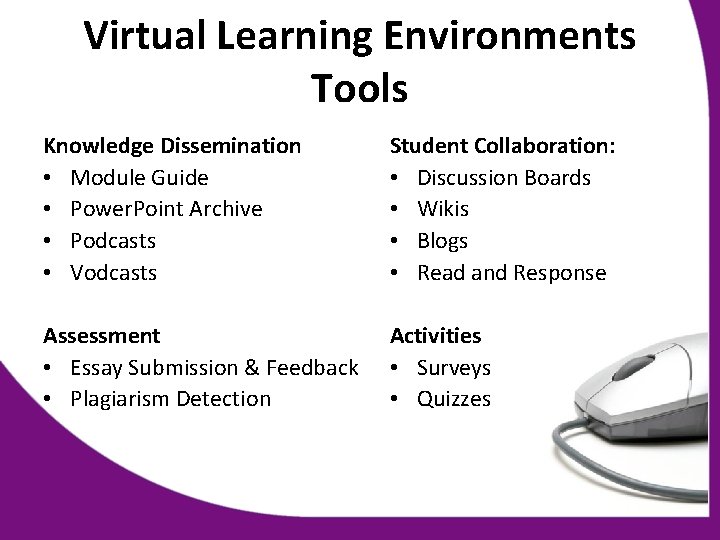 Virtual Learning Environments Tools

Knowledge Dissemination
• Module Guide
• PowerPoint Archive
• Podcasts
• Vodcasts

Assessment
• Essay Submission & Feedback
• Plagiarism Detection

Student Collaboration:
• Discussion Boards
• Wikis
• Blogs
• Read and Response

Activities
• Surveys
• Quizzes